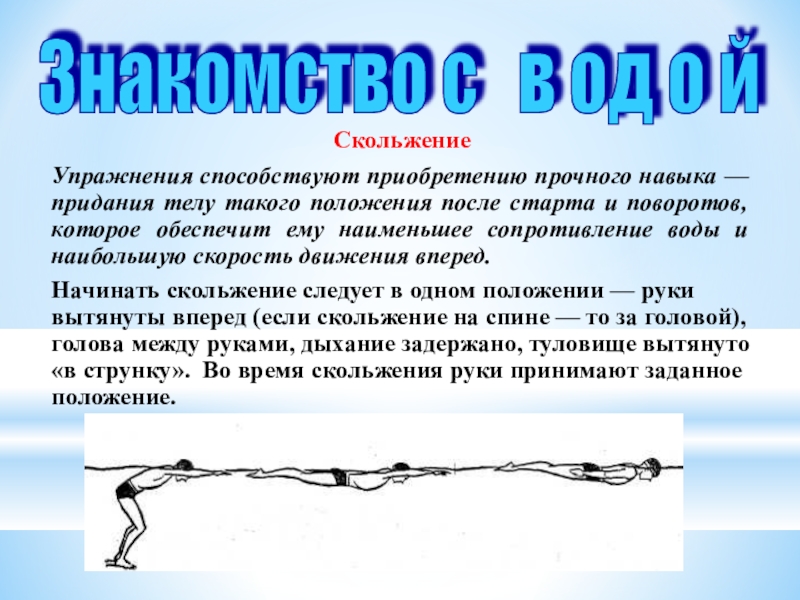 Знакомство с водой

Скольжение

Упражнения способствуют приобретению прочного навыка — придания телу такого положения после старта и поворотов, которое обеспечит ему наименьшее сопротивление воды и наибольшую скорость движения вперед.

Начинать скольжение следует в одном положении — руки вытянуты вперед (если скольжение на спине — то за головой), голова между руками, дыхание задержано, туловище вытянуто «в струнку». Во время скольжения руки принимают заданное положение.